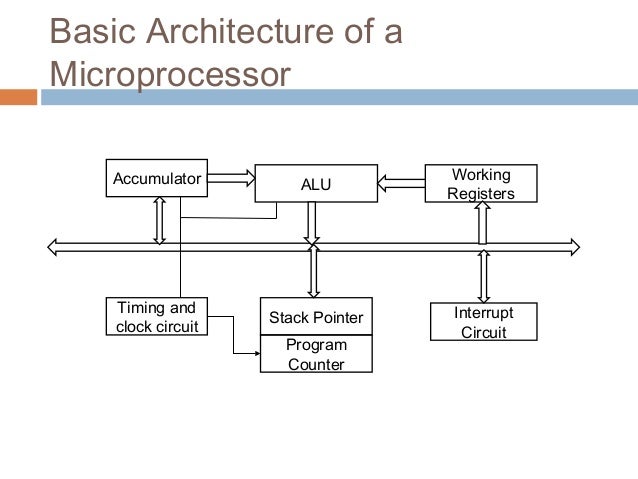 Basic Architecture of a Microprocessor

Accumulator

ALU

Working Registers

Timing and clock circuit

Stack Pointer

Program Counter

Interrupt Circuit